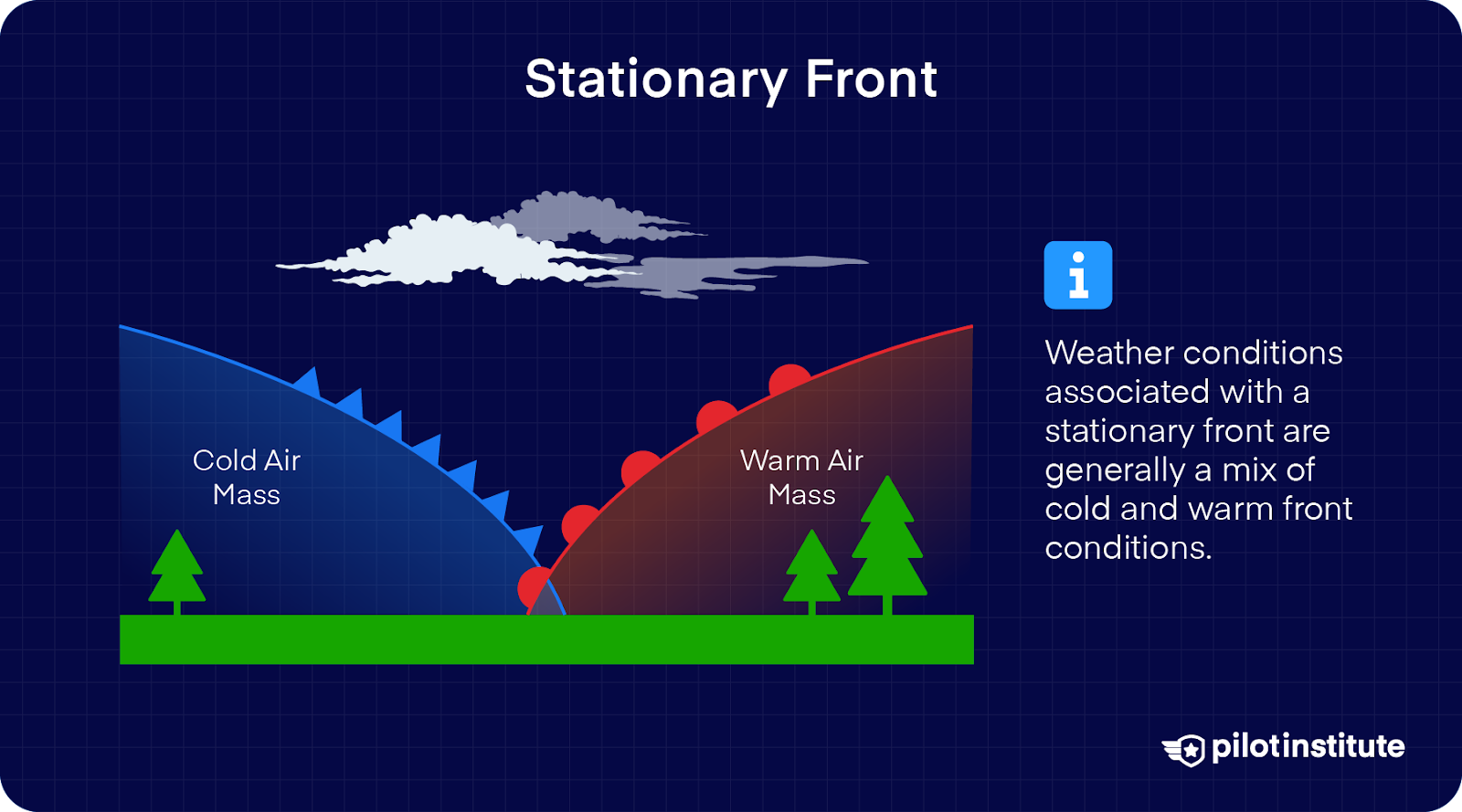 Stationary Front

Cold Air Mass

Warm Air Mass

i

Weather conditions associated with a stationary front are generally a mix of cold and warm front conditions.

pilotinstitute